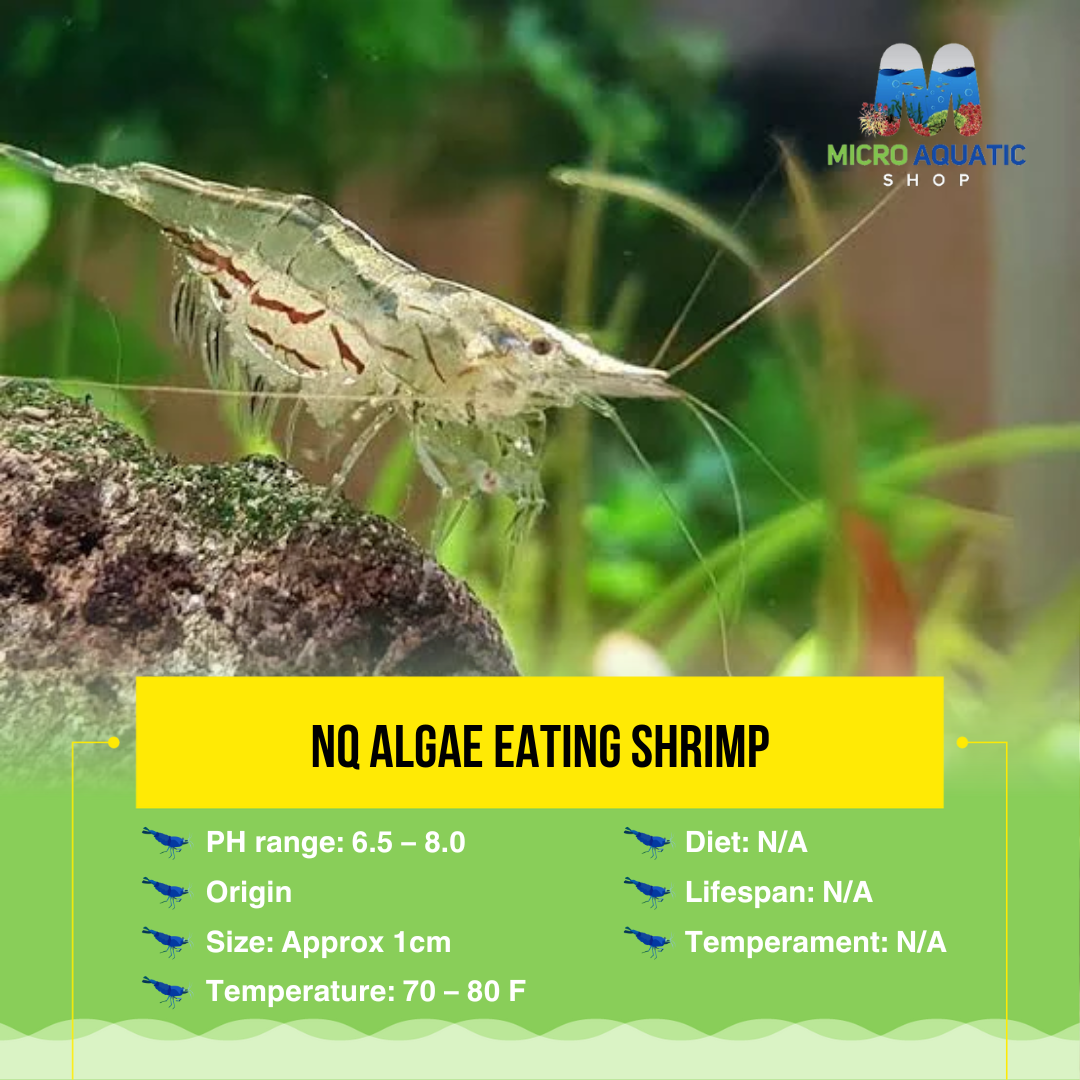 MICRO AQUATIC
SHOP

NQ ALGAE EATING SHRIMP

PH range: 6.5 – 8.0

Origin

Size: Approx 1cm

Temperature: 70 – 80 F

Diet: N/A

Lifespan: N/A

Temperament: N/A